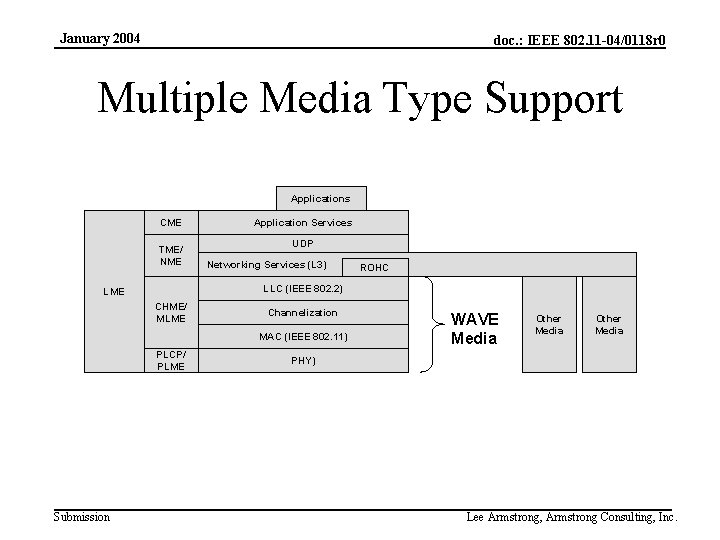 January 2004

doc.: IEEE 802.11-04/0118r0

Multiple Media Type Support

Applications

LME

CME

Application Services

TME/ NME

UDP

Networking Services (L3)

ROHC

CHME/ MLME

LLC (IEEE 802.2)

Channelization

MAC (IEEE 802.11)

PLCP/ PLME

PHY)

WAVE Media

Other Media

Other Media

Submission

Lee Armstrong, Armstrong Consulting, Inc.